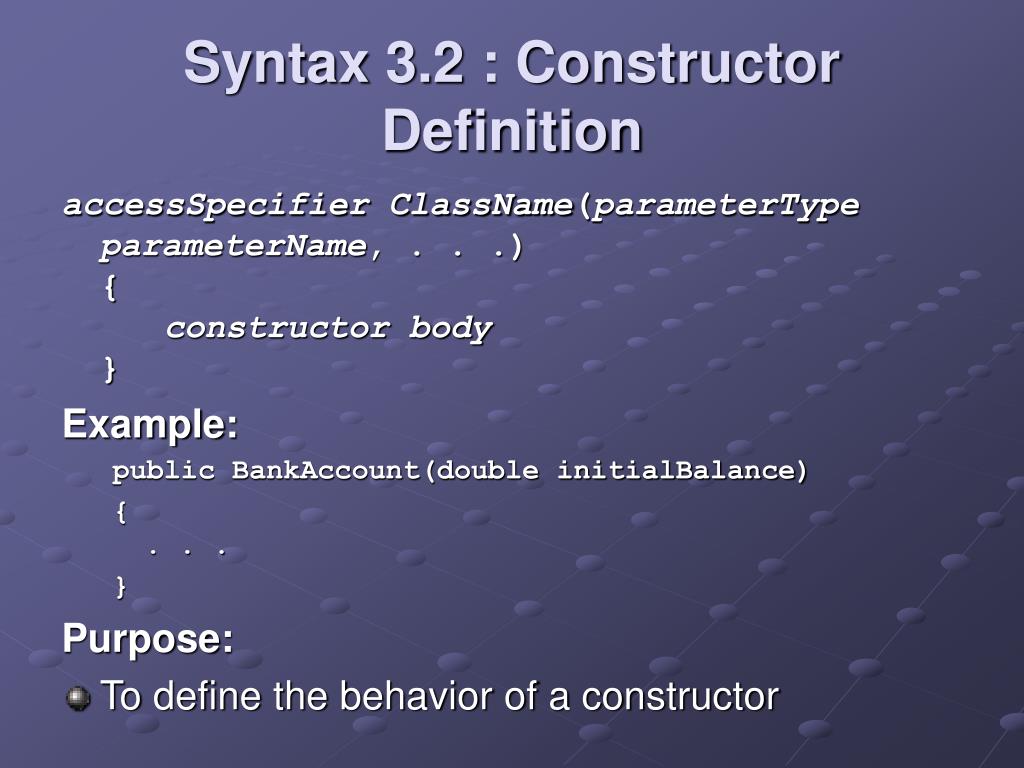 Syntax 3.2 : Constructor Definition

accessSpecifier ClassName(parameterType parameterName, . . .)
{
constructor body
}

Example:

public BankAccount(double initialBalance)
{
. . .
}

Purpose:

To define the behavior of a constructor